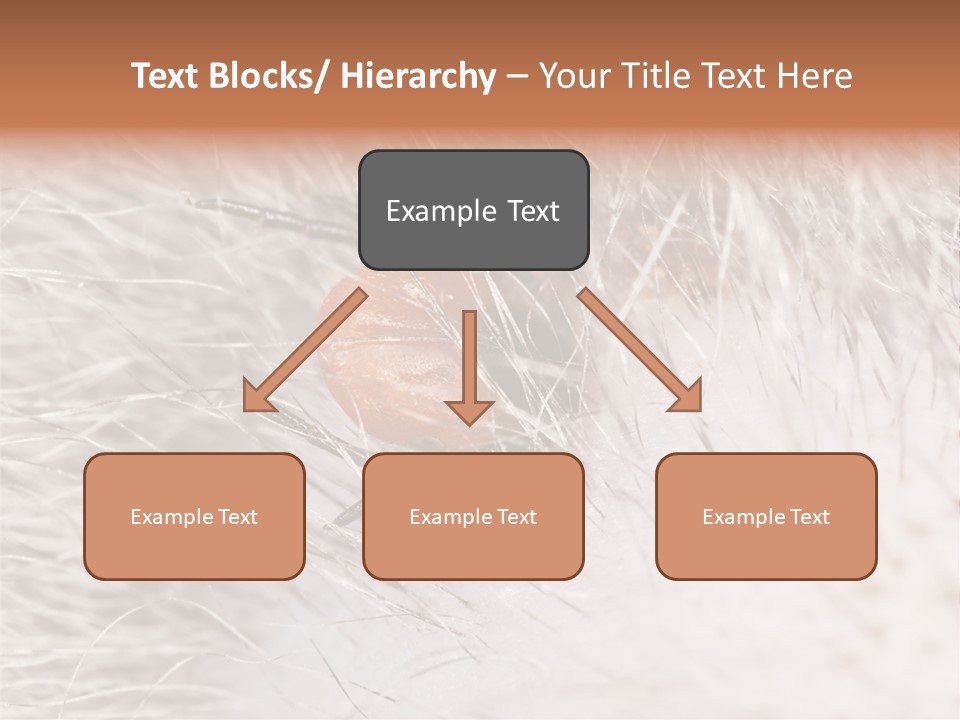 Text Blocks/ Hierarchy – Your Title Text Here

Example Text

Example Text

Example Text

Example Text